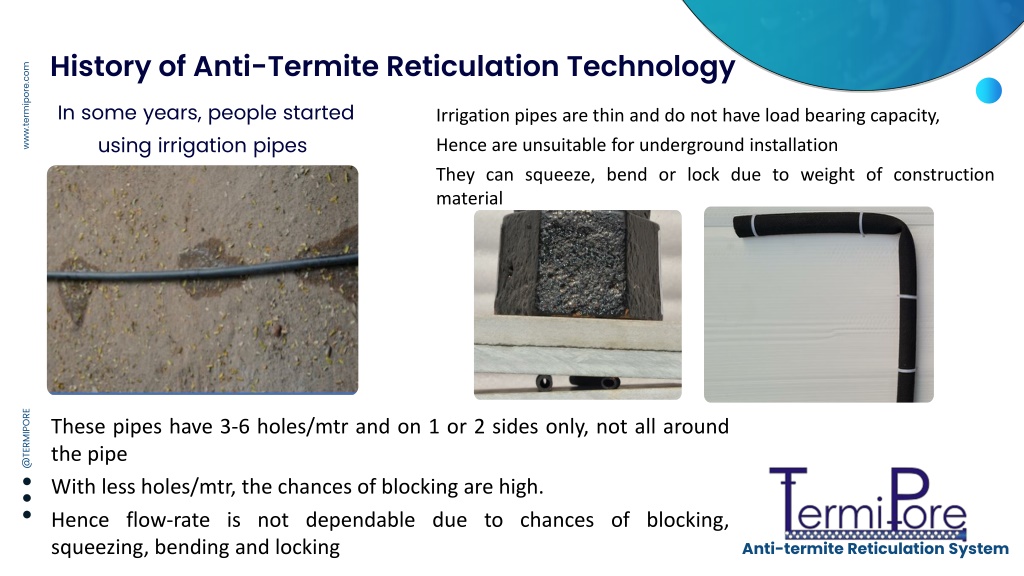 www.termipore.com

History of Anti-Termite Reticulation Technology

In some years, people started using irrigation pipes

Irrigation pipes are thin and do not have load bearing capacity,

Hence are unsuitable for underground installation

They can squeeze, bend or lock due to weight of construction material

@TERMIPORE

These pipes have 3-6 holes/mtr and on 1 or 2 sides only, not all around the pipe

With less holes/mtr, the chances of blocking are high.

Hence flow-rate is not dependable due to chances of blocking, squeezing, bending and locking

TermiPore

Anti-termite Reticulation System